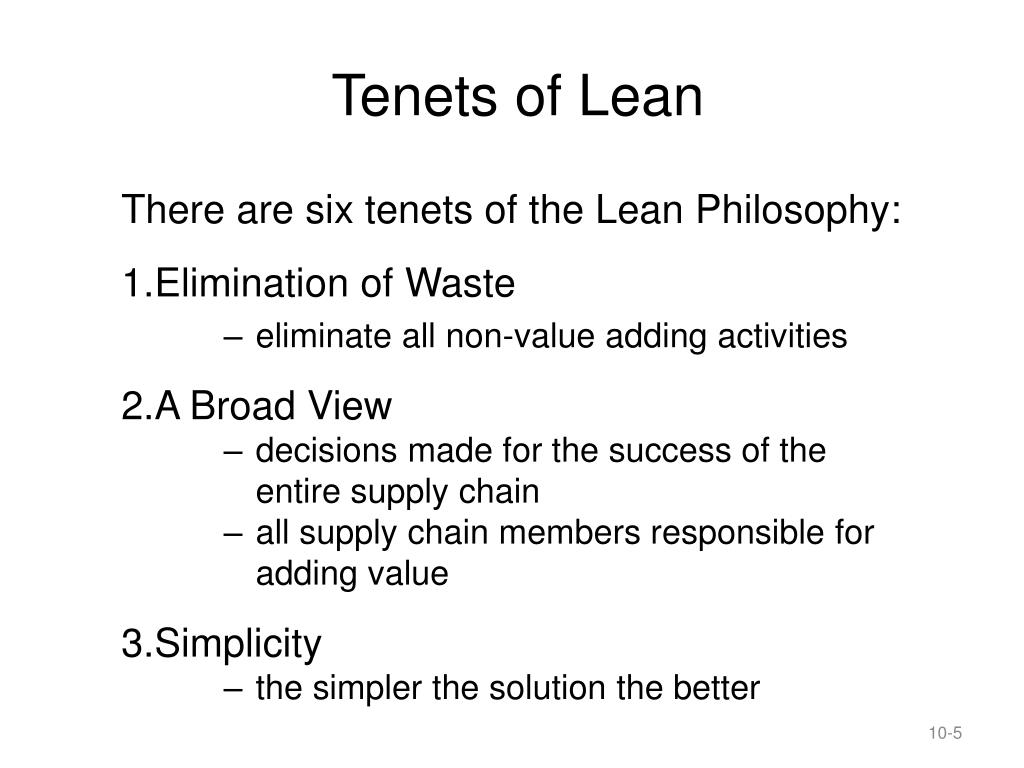 Tenets of Lean

There are six tenets of the Lean Philosophy:

1.Elimination of Waste

– eliminate all non-value adding activities

2.A Broad View

– decisions made for the success of the entire supply chain
– all supply chain members responsible for adding value

3.Simplicity

– the simpler the solution the better

10-5